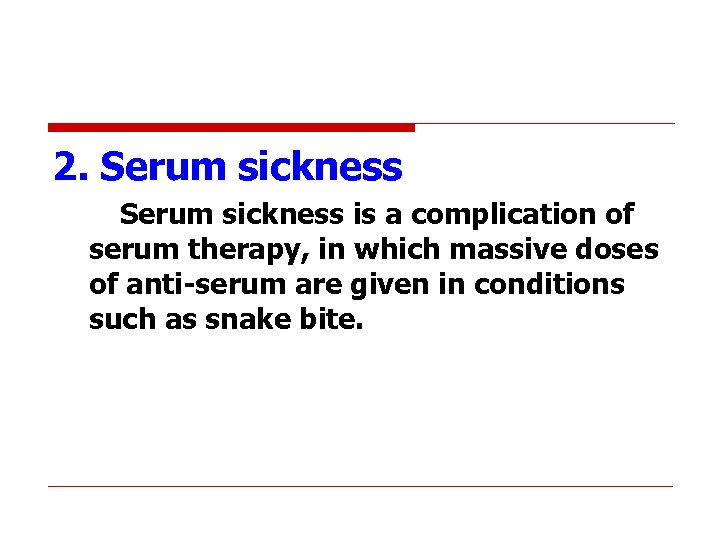 2. Serum sickness

Serum sickness is a complication of serum therapy, in which massive doses of anti-serum are given in conditions such as snake bite.